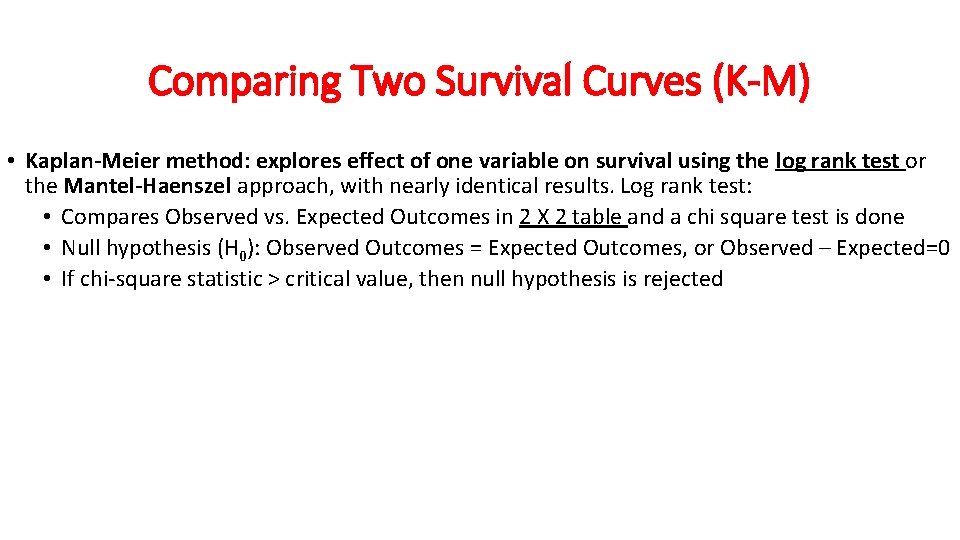 Comparing Two Survival Curves (K-M)

• Kaplan-Meier method: explores effect of one variable on survival using the log rank test or the Mantel-Haenszel approach, with nearly identical results. Log rank test:
• Compares Observed vs. Expected Outcomes in 2 X 2 table and a chi square test is done
• Null hypothesis ($H_0$): Observed Outcomes = Expected Outcomes, or Observed – Expected=0
• If chi-square statistic > critical value, then null hypothesis is rejected